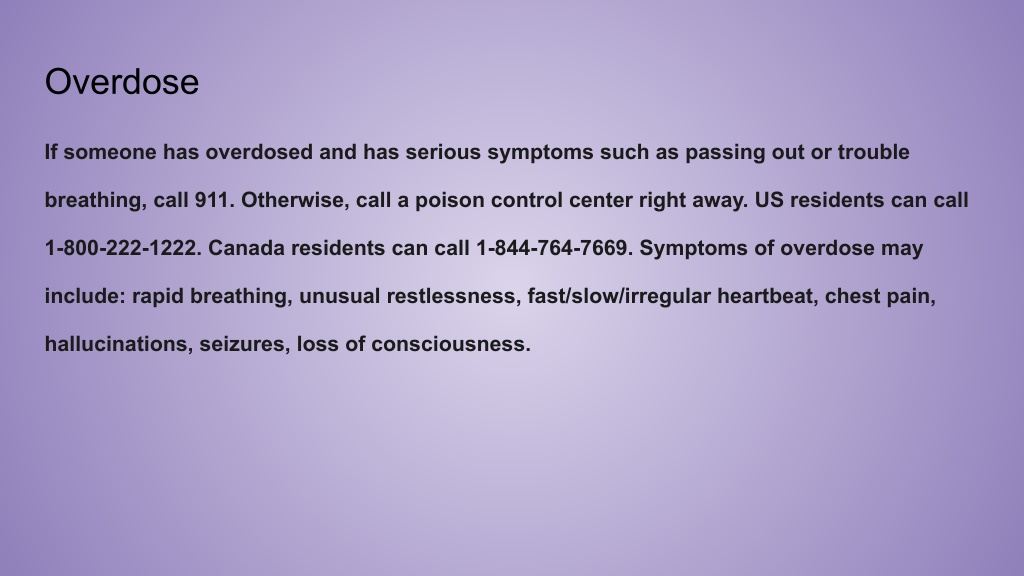 Overdose

If someone has overdosed and has serious symptoms such as passing out or trouble breathing, call 911. Otherwise, call a poison control center right away. US residents can call 1-800-222-1222. Canada residents can call 1-844-764-7669. Symptoms of overdose may include: rapid breathing, unusual restlessness, fast/slow/irregular heartbeat, chest pain, hallucinations, seizures, loss of consciousness.